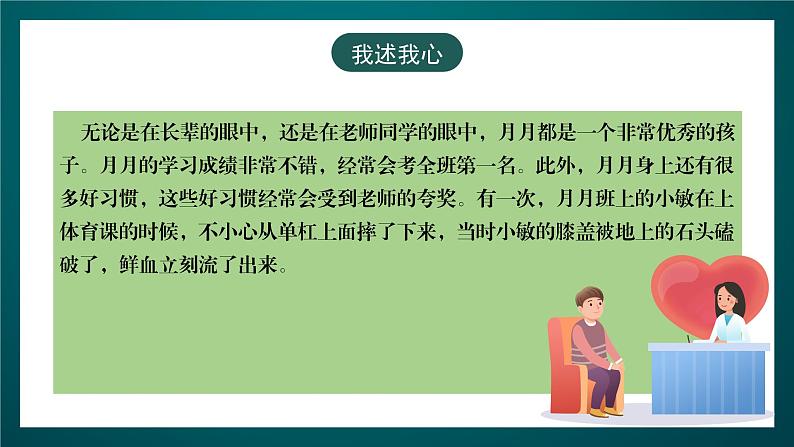 我述我心

无论是在长辈的眼中，还是在老师同学的眼中，月月都是一个非常优秀的孩子。月月的学习成绩非常不错，经常会考全班第一名。此外，月月身上还有很多好习惯，这些好习惯经常会受到老师的夸奖。有一次，月月班上的小敏在上体育课的时候，不小心从单杠上面摔了下来，当时小敏的膝盖被地上的石头磕破了，鲜血立刻流了出来。